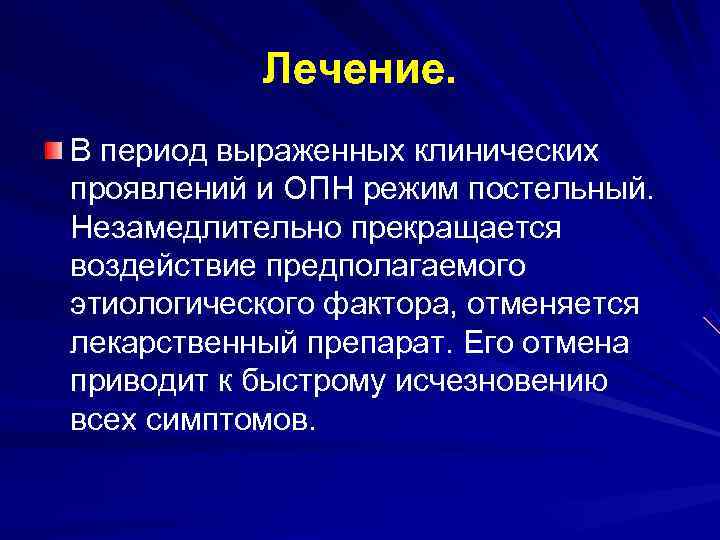 Лечение.

В период выраженных клинических проявлений и ОПН режим постельный. Незамедлительно прекращается воздействие предполагаемого этиологического фактора, отменяется лекарственный препарат. Его отмена приводит к быстрому исчезновению всех симптомов.